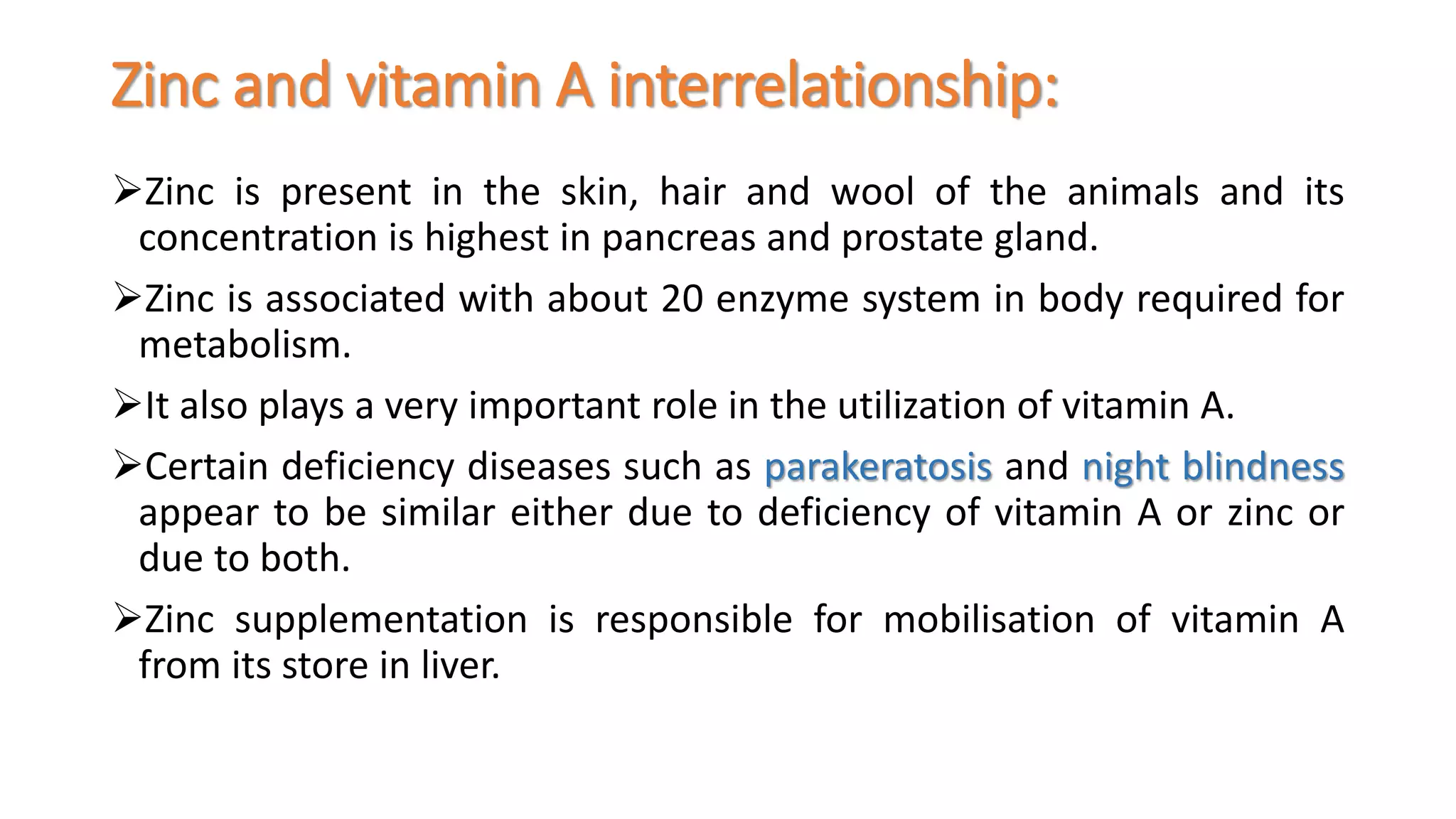 Zinc and vitamin A interrelationship:

➢Zinc is present in the skin, hair and wool of the animals and its concentration is highest in pancreas and prostate gland.

➢Zinc is associated with about 20 enzyme system in body required for metabolism.

➢It also plays a very important role in the utilization of vitamin A.

➢Certain deficiency diseases such as parakeratosis and night blindness appear to be similar either due to deficiency of vitamin A or zinc or due to both.

➢Zinc supplementation is responsible for mobilisation of vitamin A from its store in liver.